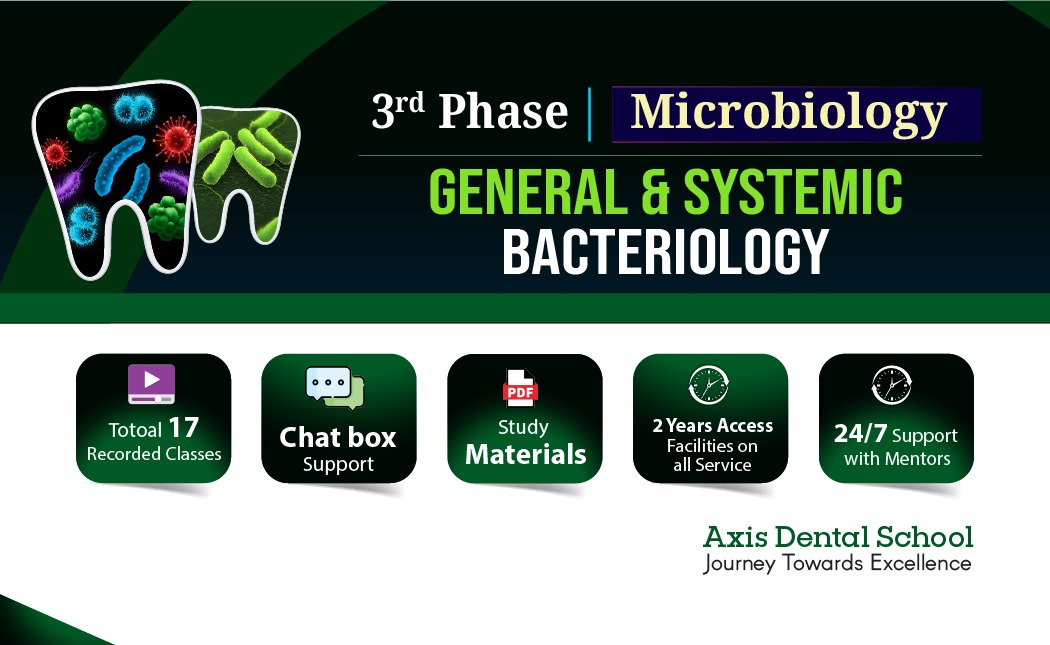 3rd Phase | Microbiology

GENERAL & SYSTEMIC BACTERIOLOGY

Totoal 17 Recorded Classes

Chat box Support

PDF

Study Materials

2 Years Access Facilities on all Service

24/7 Support with Mentors

Axis Dental School
Journey Towards Excellence